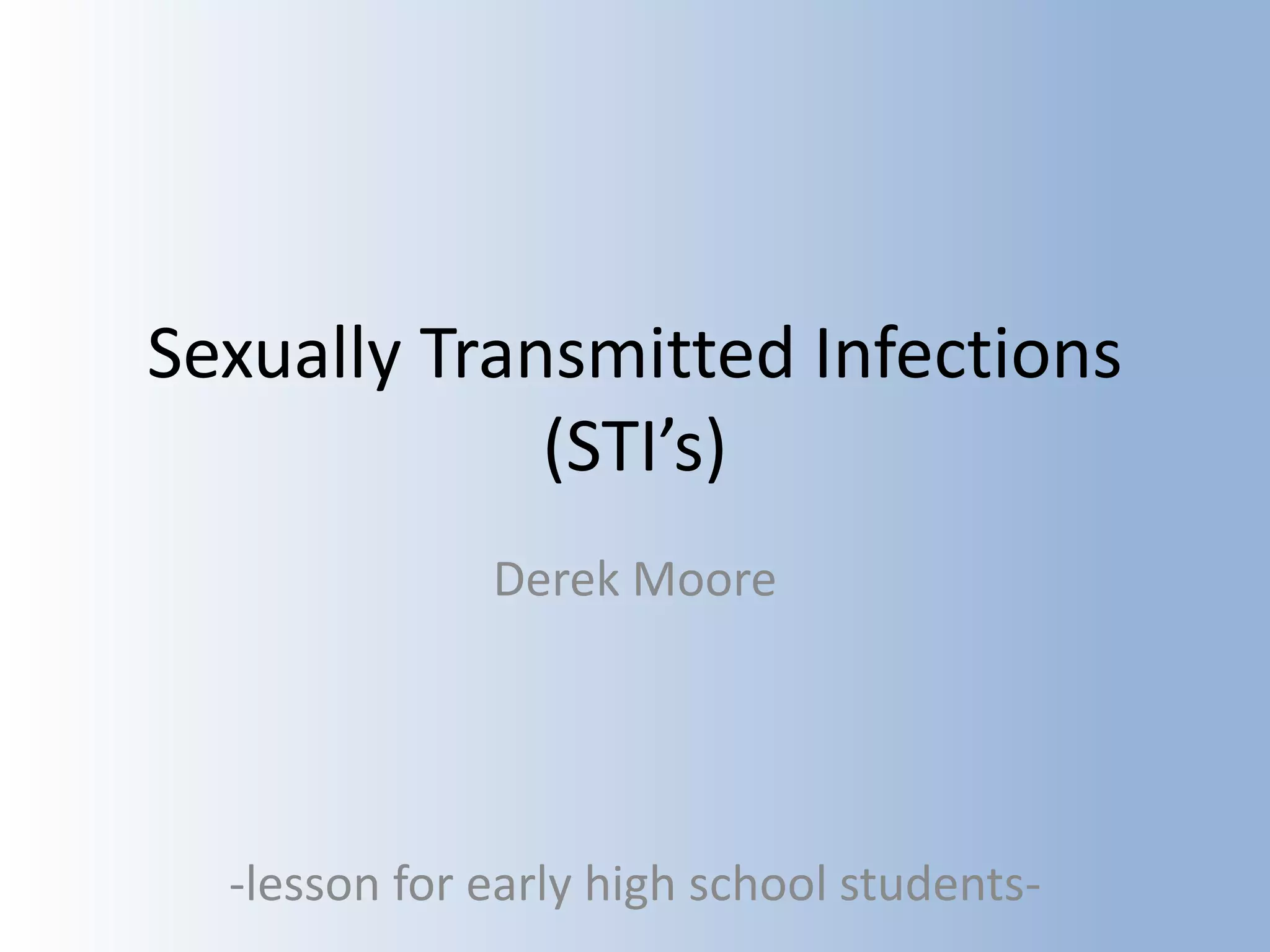 Sexually Transmitted Infections (STI’s)

Derek Moore

-lesson for early high school students-